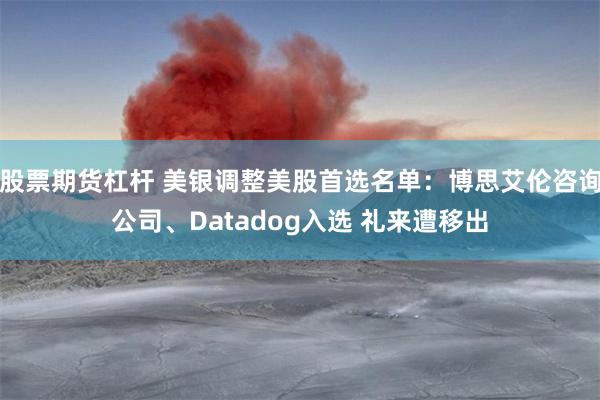 股票期货杠杆 美银调整美股首选名单：博思艾伦咨询公司、Datadog入选 礼来遭移出